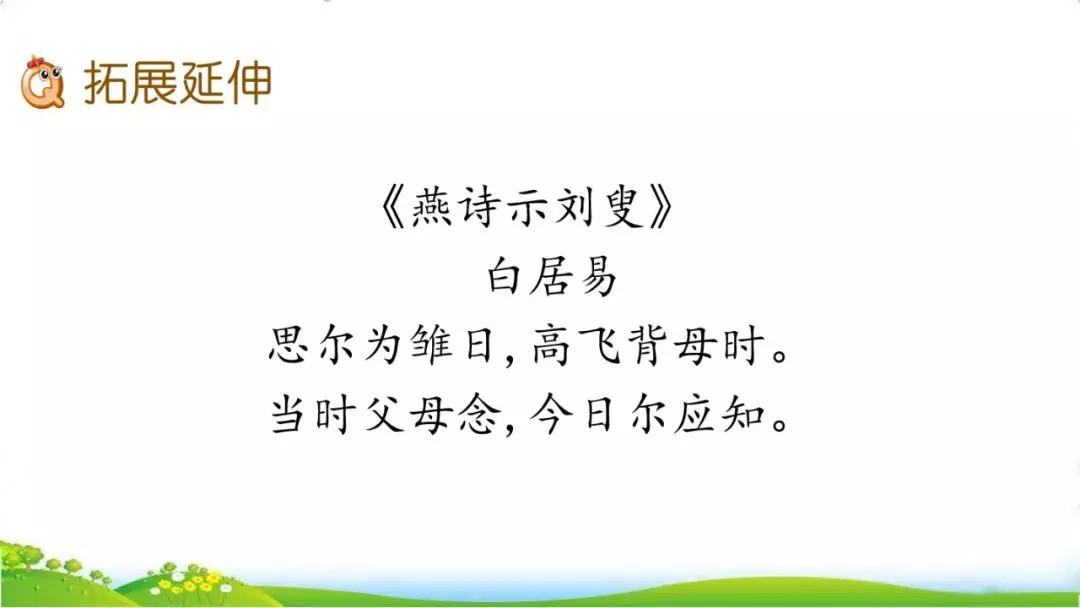 拓展延伸

《燕诗示刘叟》

白居易

思尔为雏日，高飞背母时。

当时父母念，今日尔应知。